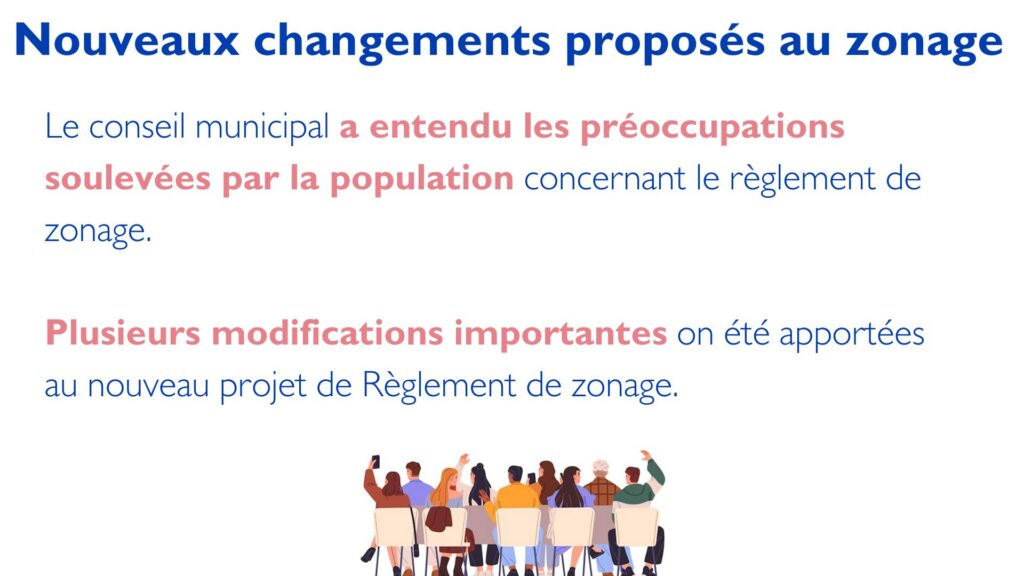 Nouveaux changements proposés au zonage

Le conseil municipal a entendu les préoccupations soulevées par la population concernant le règlement de zonage.

Plusieurs modifications importantes on été apportées au nouveau projet de Règlement de zonage.